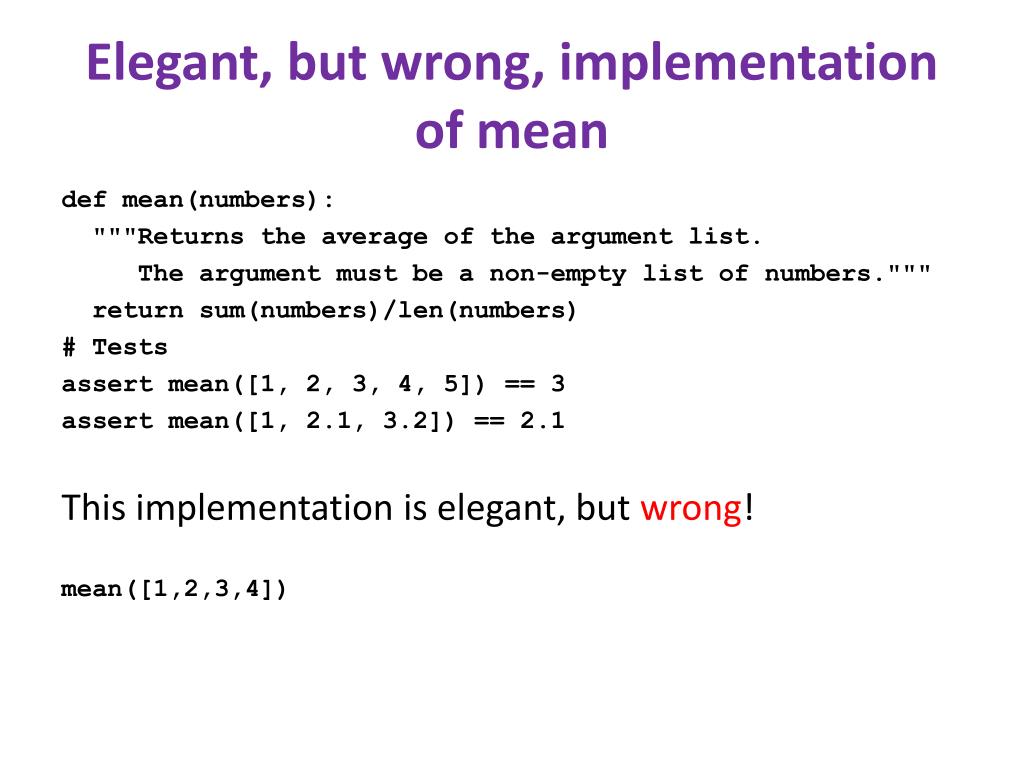 Elegant, but wrong, implementation of mean

def mean(numbers):
  """Returns the average of the argument list.
     The argument must be a non-empty list of numbers."""
  return sum(numbers)/len(numbers)
# Tests
assert mean([1, 2, 3, 4, 5]) == 3
assert mean([1, 2.1, 3.2]) == 2.1

This implementation is elegant, but wrong!

mean([1,2,3,4])